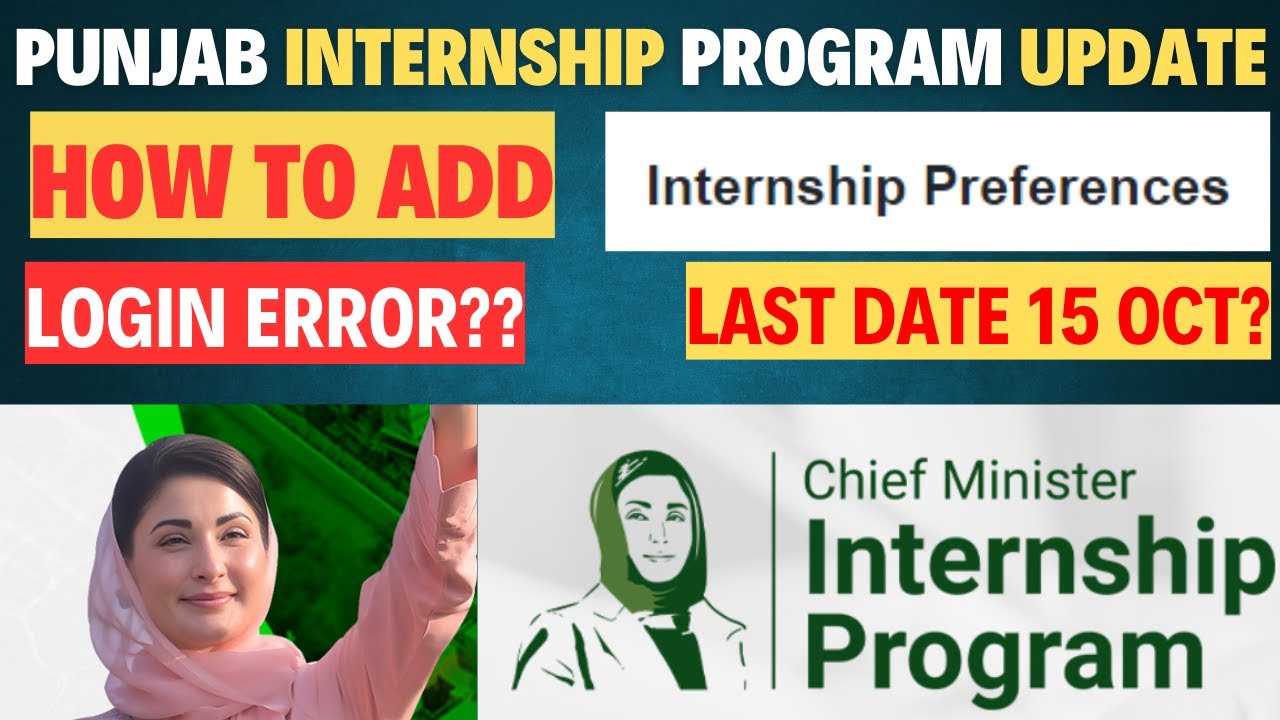 PUNJAB INTERNSHIP PROGRAM UPDATE

HOW TO ADD

Internship Preferences

LOGIN ERROR??

LAST DATE 15 OCT?

Chief Minister
Internship
Program